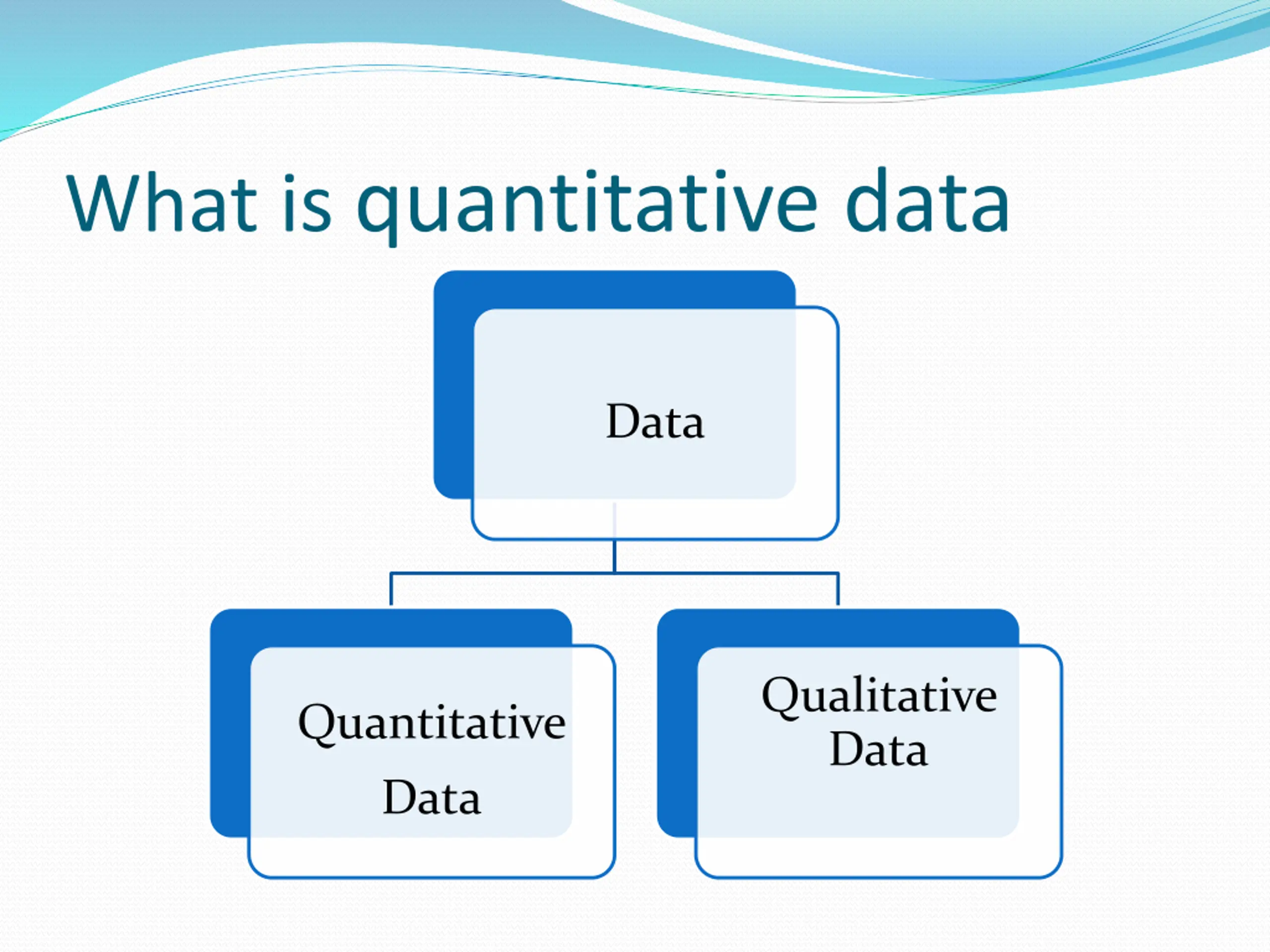 What is quantitative data

Data

Quantitative Data

Qualitative Data